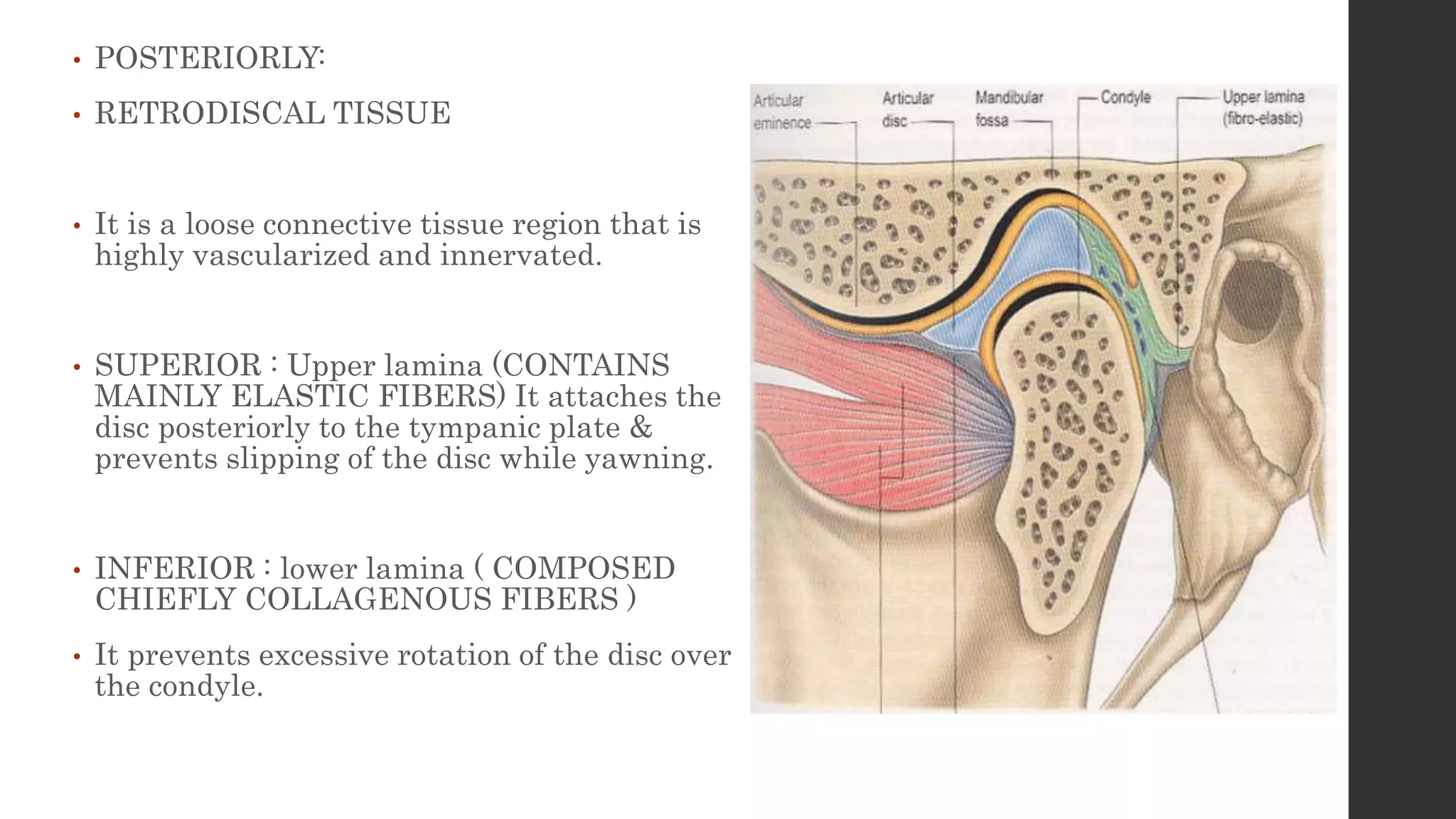 • POSTERIORLY:

• RETRODISCAL TISSUE

• It is a loose connective tissue region that is highly vascularized and innervated.

• SUPERIOR : Upper lamina (CONTAINS MAINLY ELASTIC FIBERS) It attaches the disc posteriorly to the tympanic plate & prevents slipping of the disc while yawning.

• INFERIOR : lower lamina ( COMPOSED CHIEFLY COLLAGENOUS FIBERS )

• It prevents excessive rotation of the disc over the condyle.

Articular eminence

Articular disc

Mandibular fossa

Condyle

Upper lamina (fibro-elastic)